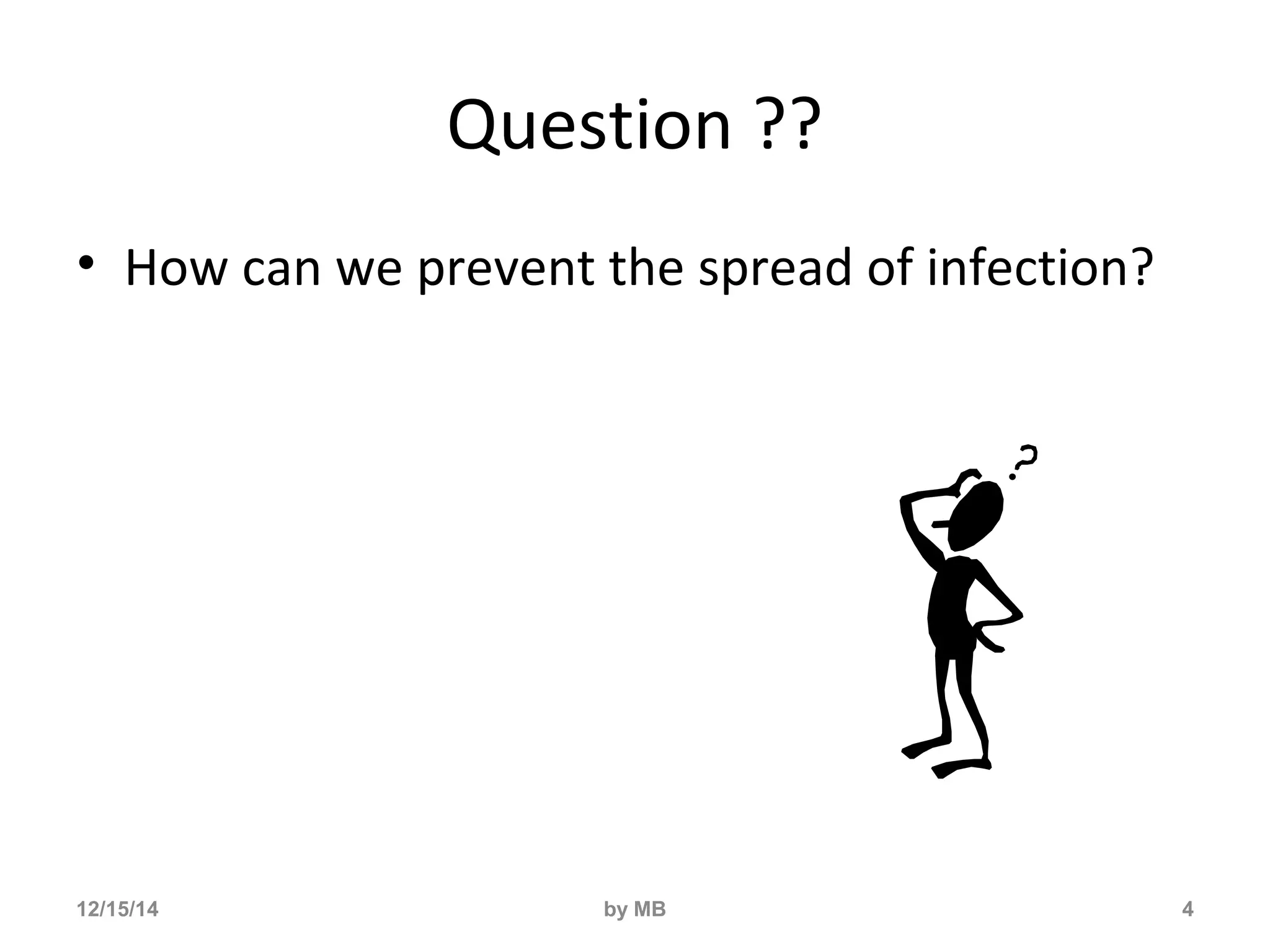 Question ??

• How can we prevent the spread of infection?

?

12/15/14 by MB 4